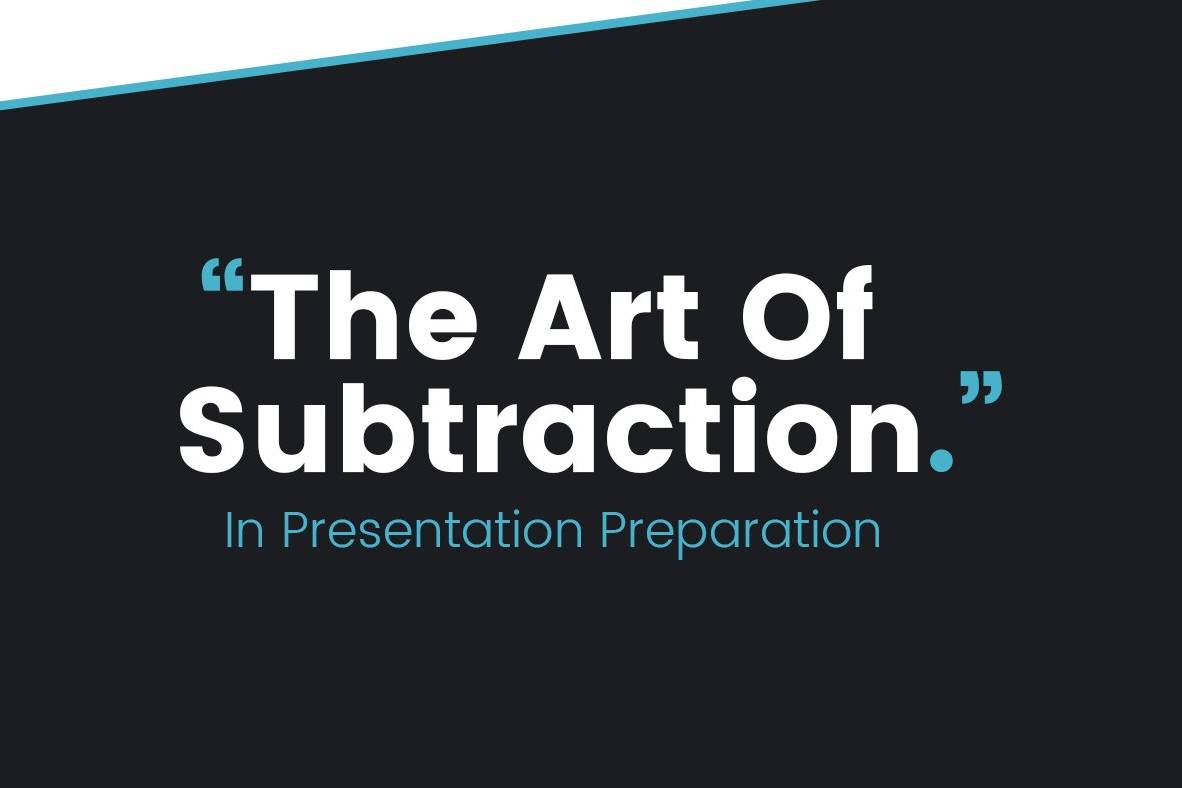 “The Art Of Subtraction.”

In Presentation Preparation